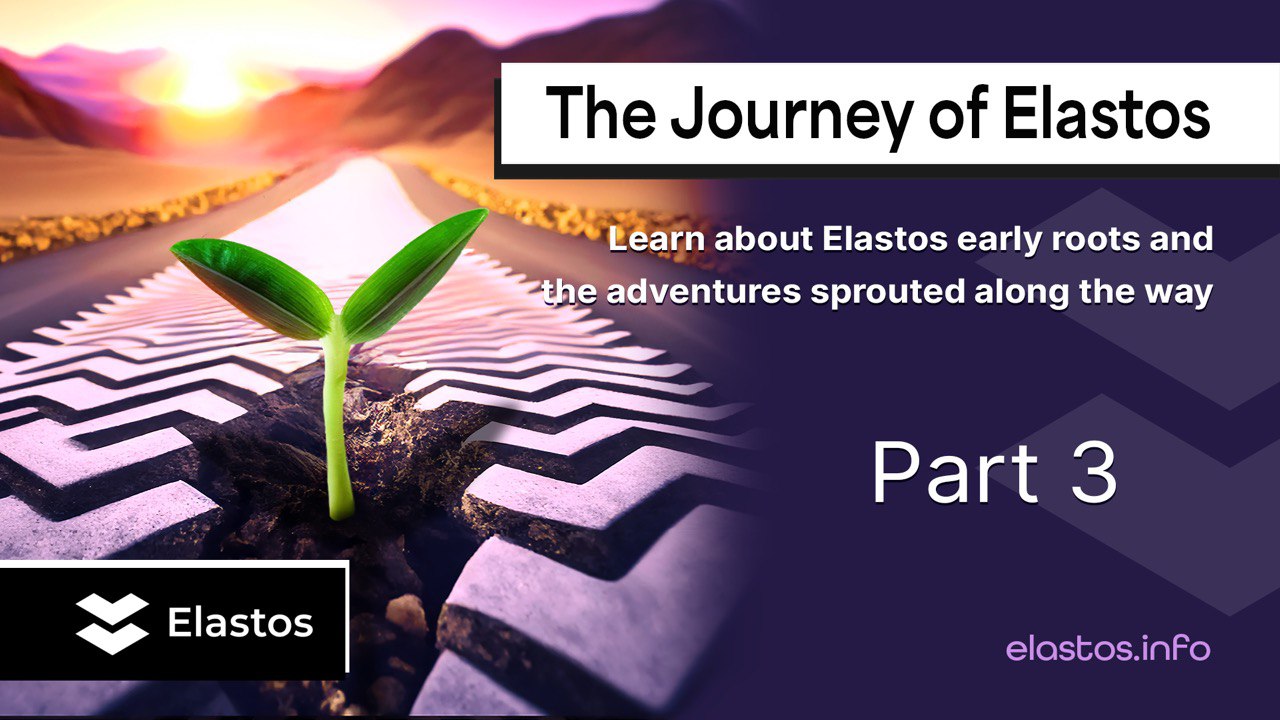 The Journey of Elastos

Learn about Elastos early roots and the adventures sprouted along the way

Part 3

Elastos

elastos.info